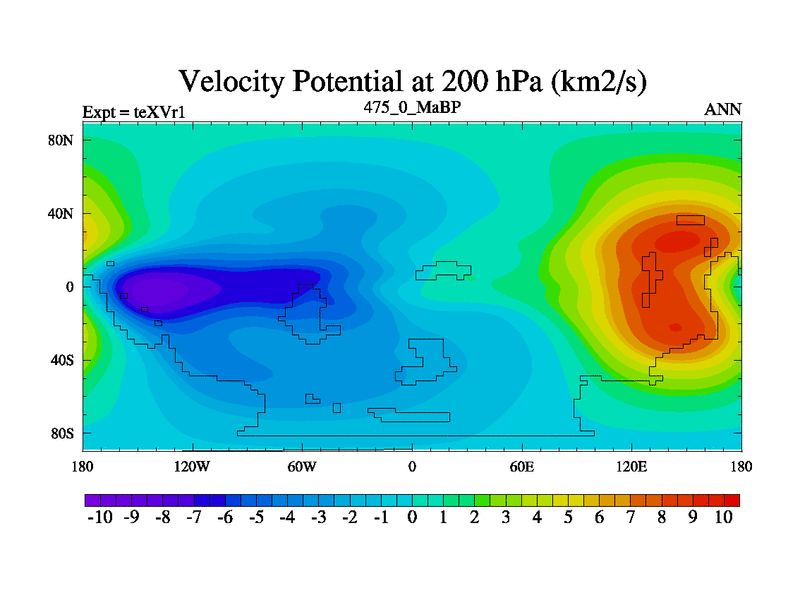 Velocity Potential at 200 hPa (km2/s)

Expt = teXVr1

475_0_MaBP

ANN

80N
40N
0
40S
80S

180
120W
60W
0
60E
120E
180

-10 -9 -8 -7 -6 -5 -4 -3 -2 -1 0 1 2 3 4 5 6 7 8 9 10